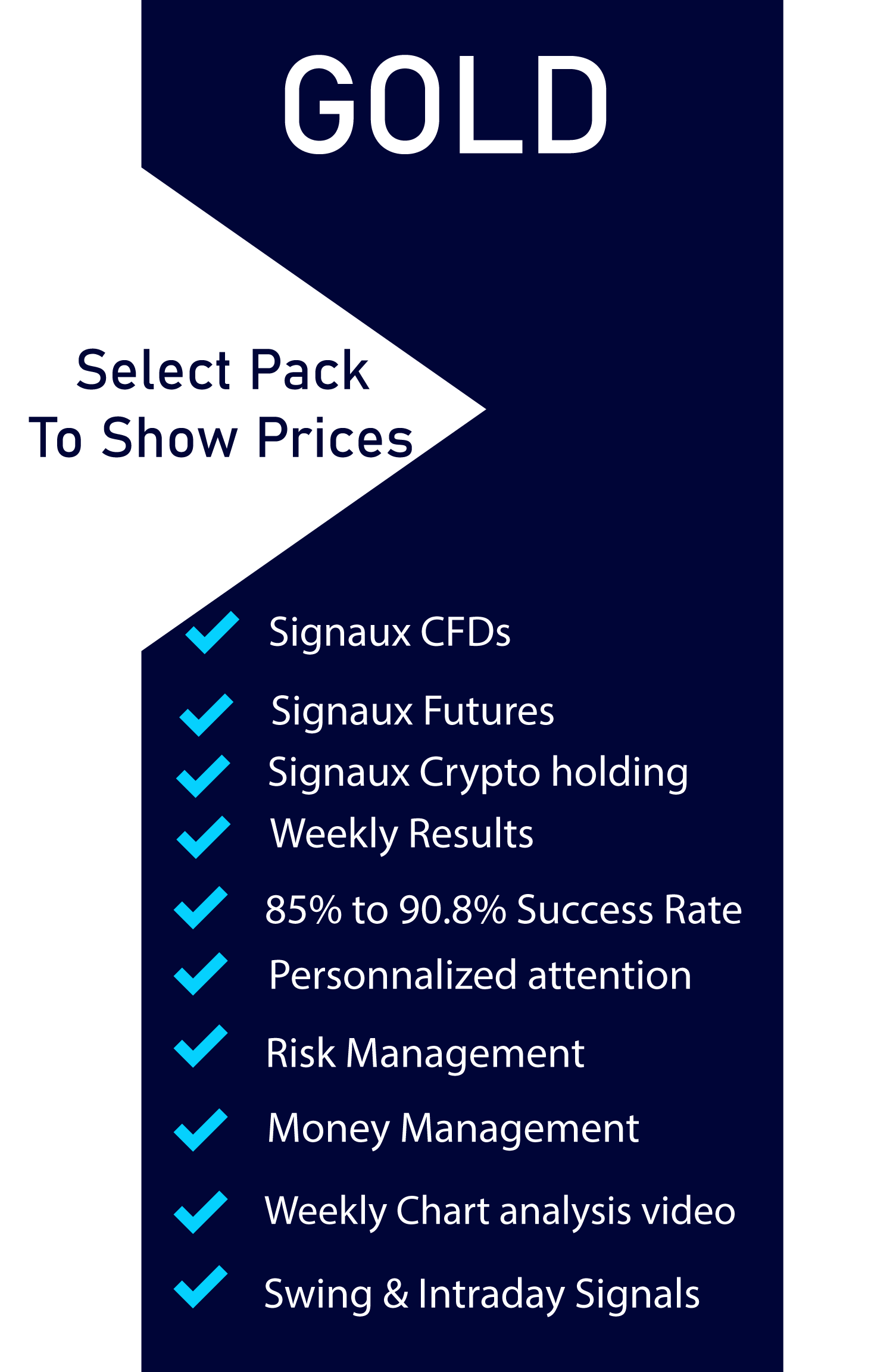 GOLD

Select Pack
To Show Prices

Signaux CFDs
Signaux Futures
Signaux Crypto holding
Weekly Results
85% to 90.8% Success Rate
Personnalized attention
Risk Management
Money Management
Weekly Chart analysis video
Swing & Intraday Signals